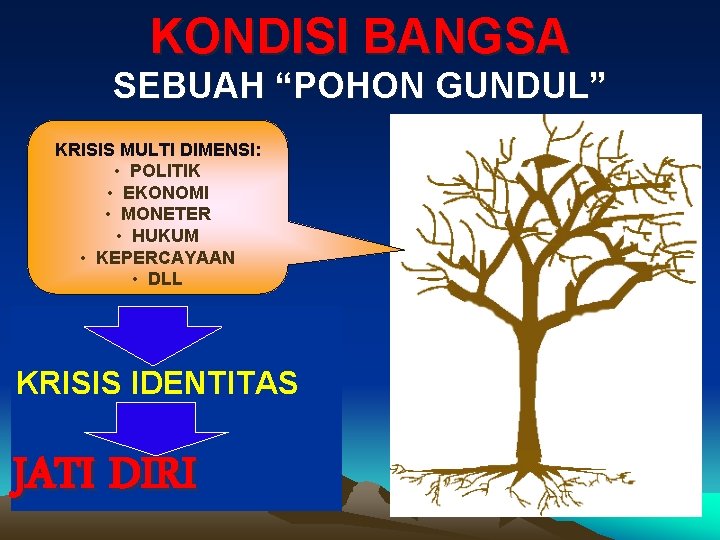 KONDISI BANGSA
SEBUAH “POHON GUNDUL”

KRISIS MULTI DIMENSI:
• POLITIK
• EKONOMI
• MONETER
• HUKUM
• KEPERCAYAAN
• DLL

KRISIS IDENTITAS

JATI DIRI